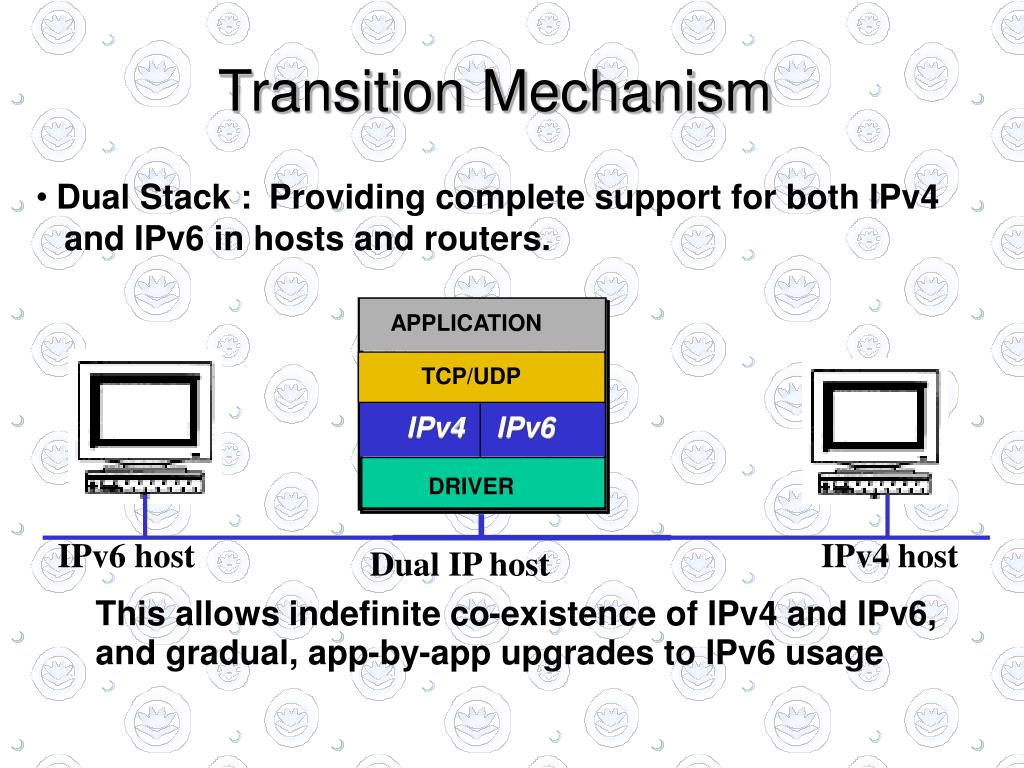 Transition Mechanism

• Dual Stack : Providing complete support for both IPv4 and IPv6 in hosts and routers.

APPLICATION
TCP/UDP
IPv4 IPv6
DRIVER

IPv6 host
Dual IP host
IPv4 host

This allows indefinite co-existence of IPv4 and IPv6, and gradual, app-by-app upgrades to IPv6 usage